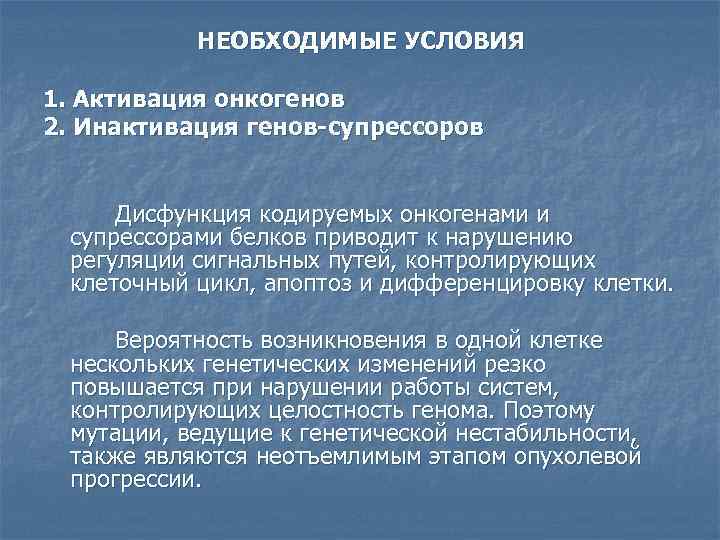 НЕОБХОДИМЫЕ УСЛОВИЯ

1. Активация онкогенов
2. Инактивация генов-супрессоров

Дисфункция кодируемых онкогенами и супрессорами белков приводит к нарушению регуляции сигнальных путей, контролирующих клеточный цикл, апоптоз и дифференцировку клетки.

Вероятность возникновения в одной клетке нескольких генетических изменений резко повышается при нарушении работы систем, контролирующих целостность генома. Поэтому мутации, ведущие к генетической нестабильности, также являются неотъемлимым этапом опухолевой прогрессии.